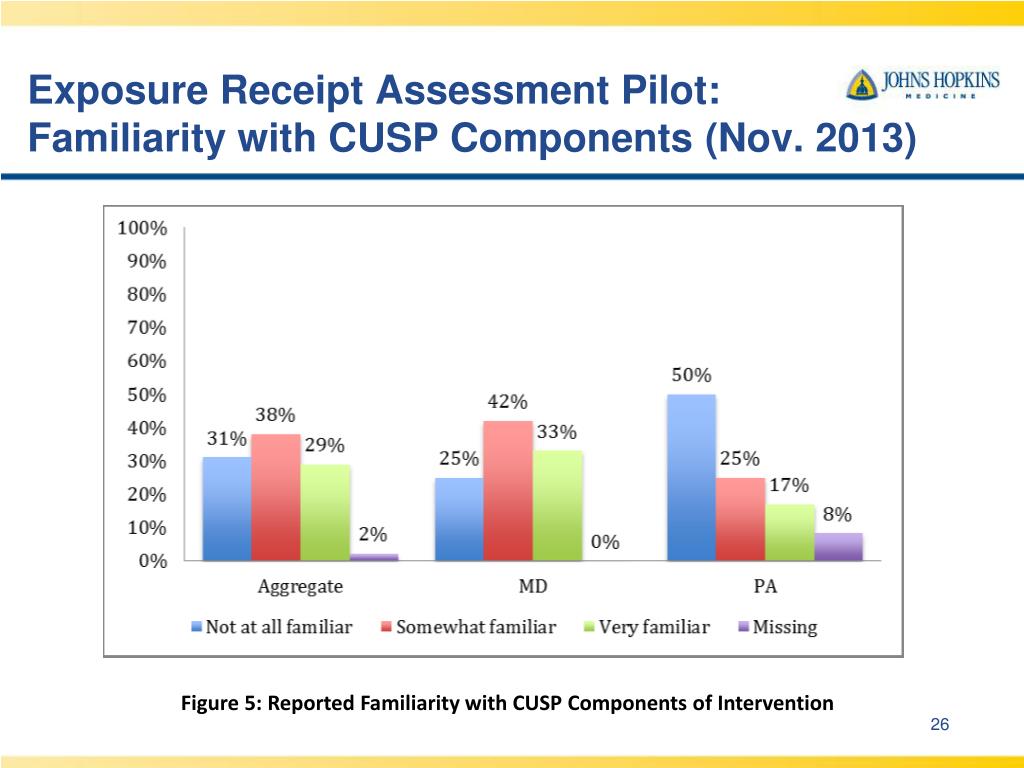 Exposure Receipt Assessment Pilot: Familiarity with CUSP Components (Nov. 2013)

JOHNS HOPKINS
MEDICINE

100%
90%
80%
70%
60%
50%
40%
30%
20%
10%
0%

31%
38%
29%
2%
25%
42%
33%
0%
50%
25%
17%
8%

Aggregate
MD
PA

Not at all familiar
Somewhat familiar
Very familiar
Missing

Figure 5: Reported Familiarity with CUSP Components of Intervention

26